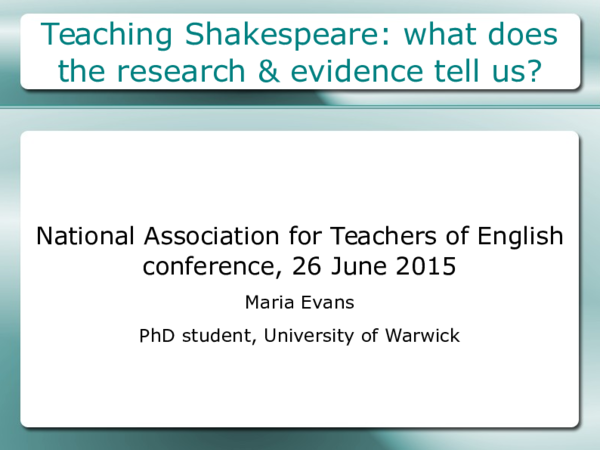 Teaching Shakespeare: what does the research & evidence tell us?

National Association for Teachers of English conference, 26 June 2015

Maria Evans

PhD student, University of Warwick